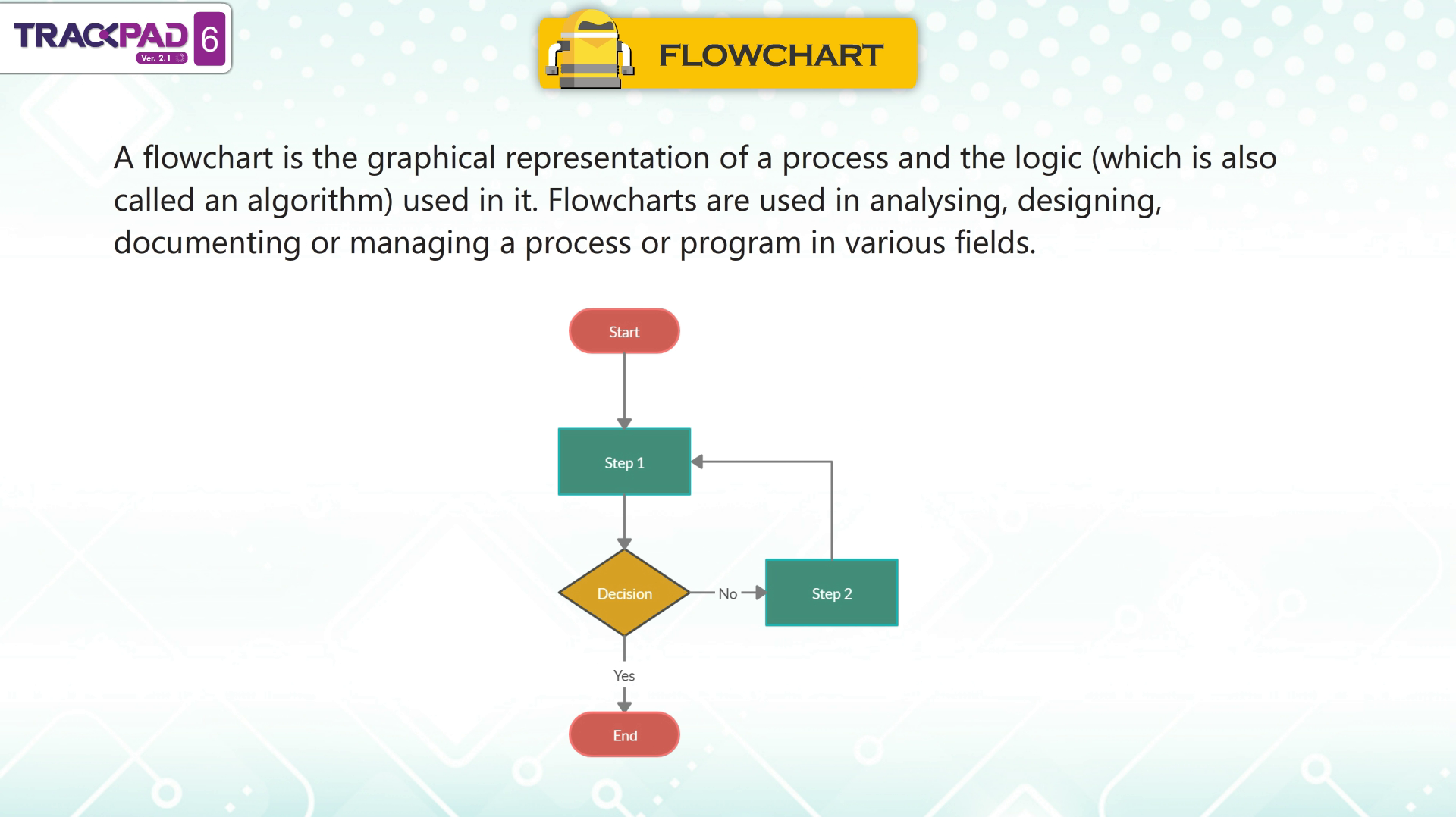 TRACKPAD 6
Ver. 2.1

FLOWCHART

A flowchart is the graphical representation of a process and the logic (which is also called an algorithm) used in it. Flowcharts are used in analysing, designing, documenting or managing a process or program in various fields.

Start

Step 1

Decision

No

Step 2

Yes

End